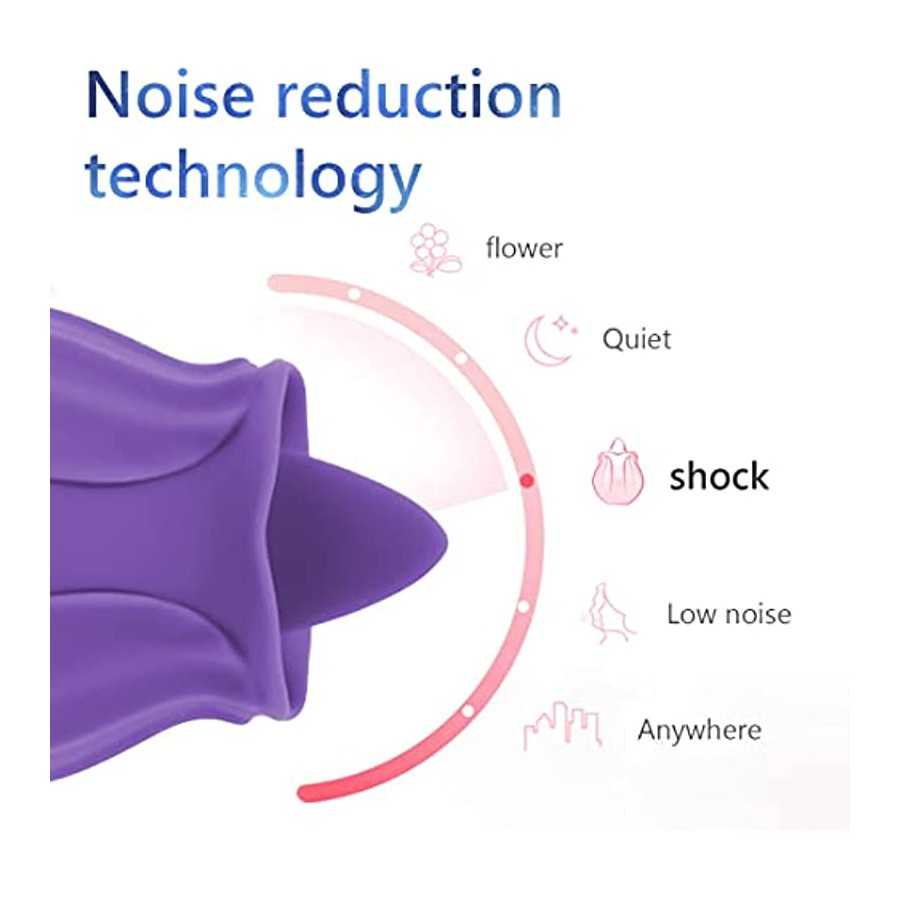 Noise reduction technology

flower

Quiet

shock

Low noise

Anywhere